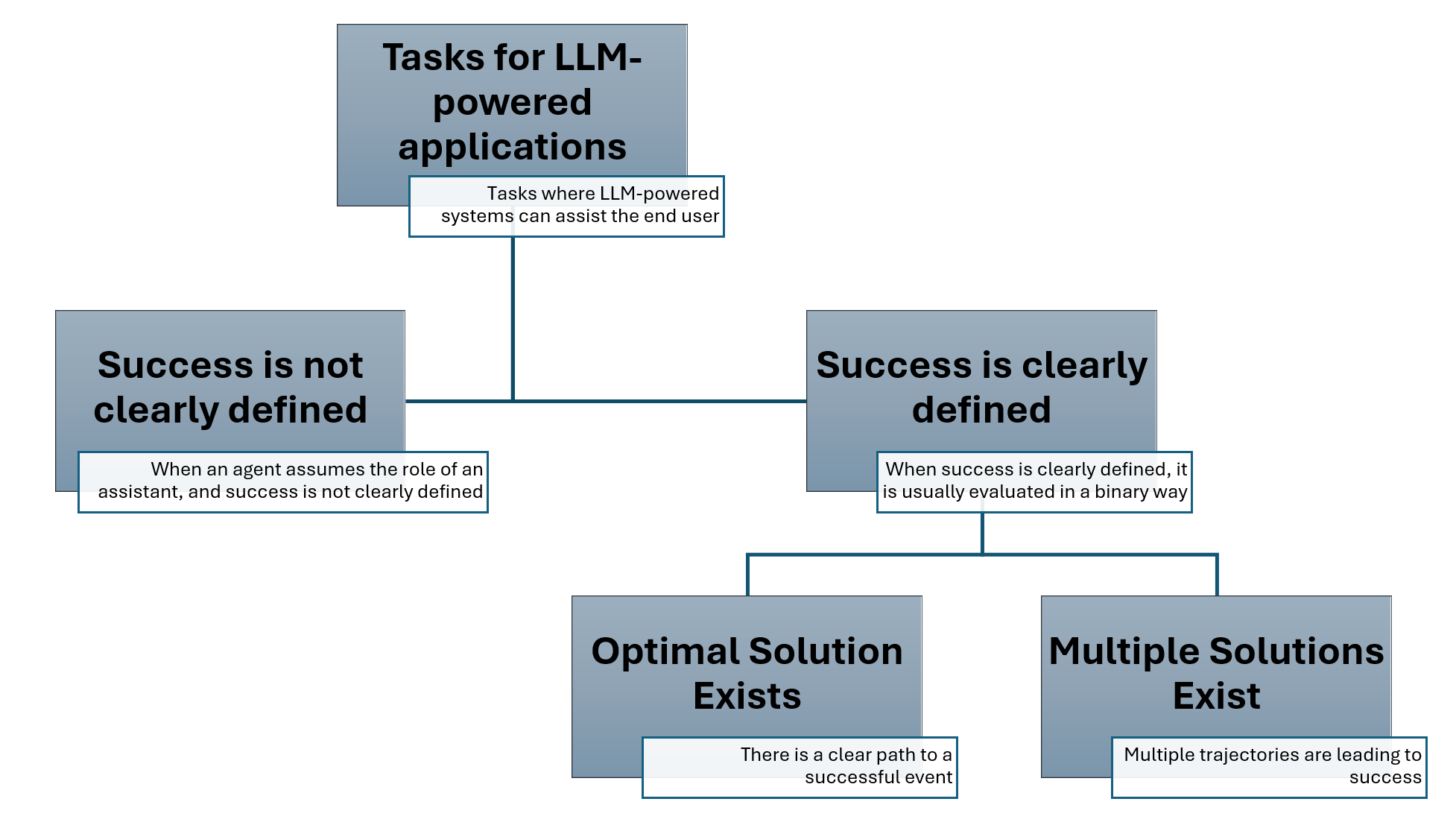 Tasks for LLM-powered applications

Tasks where LLM-powered systems can assist the end user

Success is not clearly defined

When an agent assumes the role of an assistant, and success is not clearly defined

Success is clearly defined

When success is clearly defined, it is usually evaluated in a binary way

Optimal Solution Exists

There is a clear path to a successful event

Multiple Solutions Exist

Multiple trajectories are leading to success